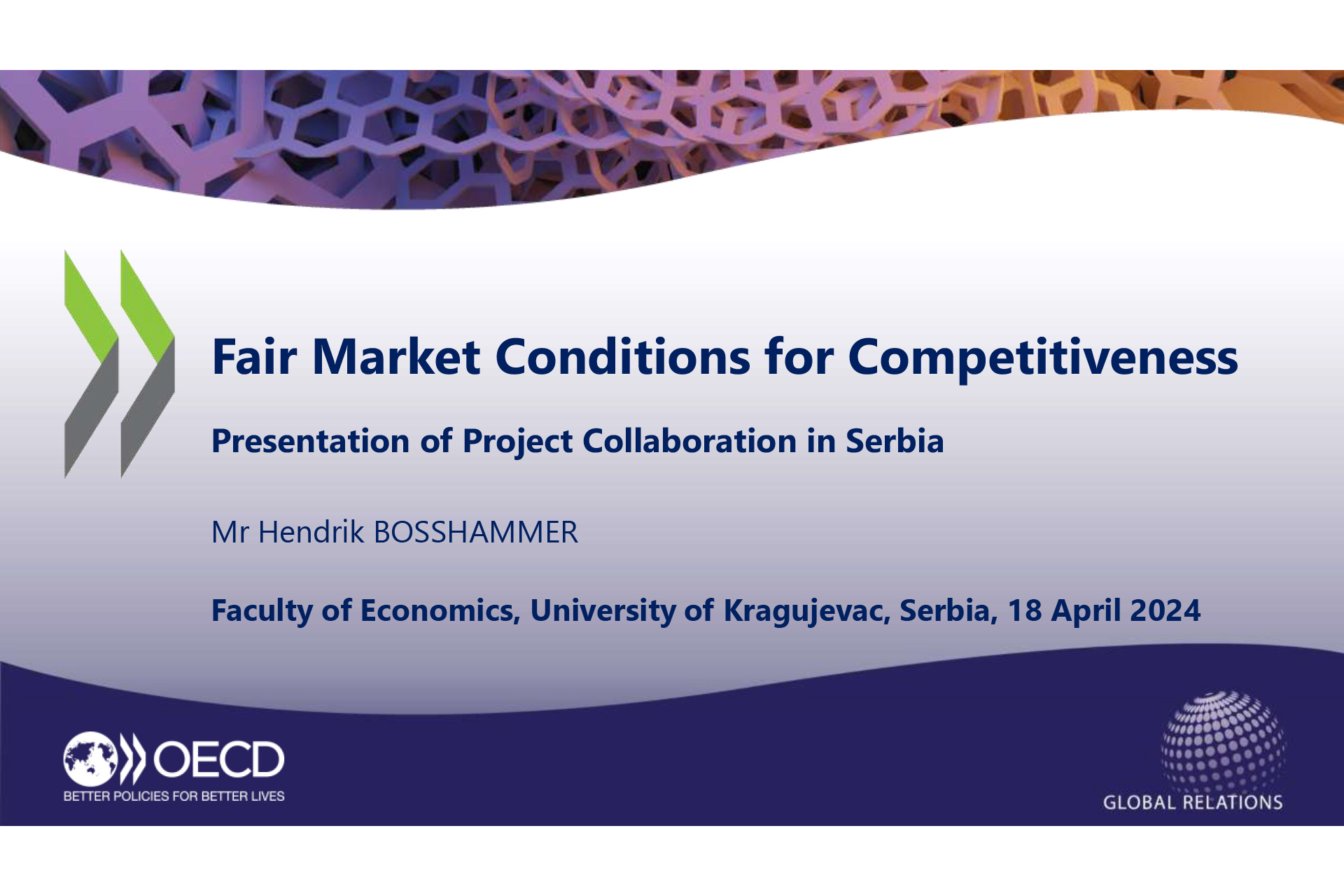 Fair Market Conditions for Competitiveness

Presentation of Project Collaboration in Serbia

Mr Hendrik BOSSHAMMER

Faculty of Economics, University of Kragujevac, Serbia, 18 April 2024

OECD
BETTER POLICIES FOR BETTER LIVES

GLOBAL RELATIONS